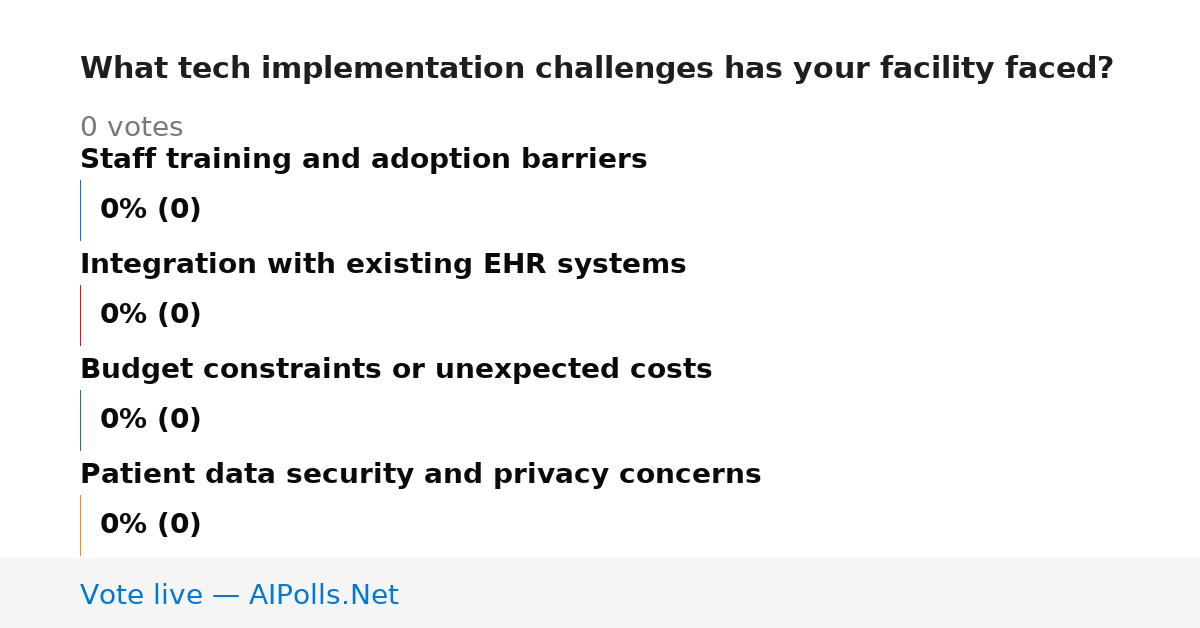 What tech implementation challenges has your facility faced?

0 votes

Staff training and adoption barriers

0% (0)

Integration with existing EHR systems

0% (0)

Budget constraints or unexpected costs

0% (0)

Patient data security and privacy concerns

0% (0)

Vote live — AIPolls.Net